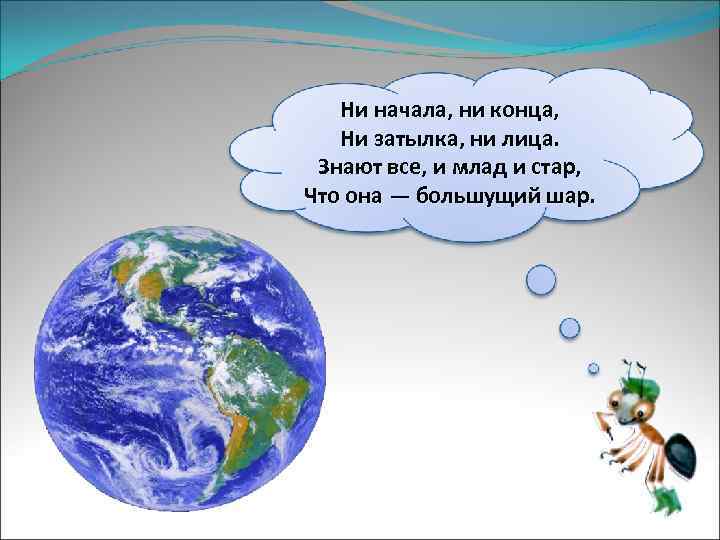 Ни начала, ни конца,
Ни затылка, ни лица.
Знают все, и млад и стар,
Что она — большущий шар.